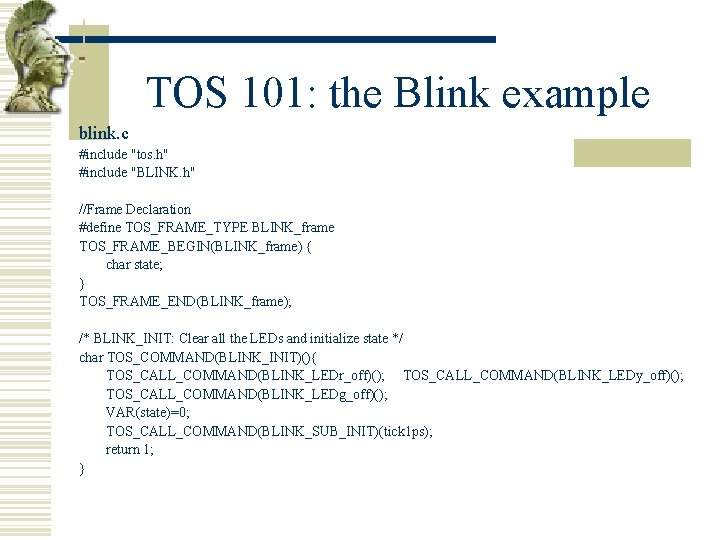 TOS 101: the Blink example

blink.c
#include "tos.h"
#include "BLINK.h"

//Frame Declaration
#define TOS_FRAME_TYPE BLINK_frame
TOS_FRAME_BEGIN(BLINK_frame) {
char state;
}
TOS_FRAME_END(BLINK_frame);

/* BLINK_INIT: Clear all the LEDs and initialize state */
char TOS_COMMAND(BLINK_INIT)(){
TOS_CALL_COMMAND(BLINK_LEDr_off)(); TOS_CALL_COMMAND(BLINK_LEDy_off)();
TOS_CALL_COMMAND(BLINK_LEDg_off)();
VAR(state)=0;
TOS_CALL_COMMAND(BLINK_SUB_INIT)(tick1ps);
return 1;
}